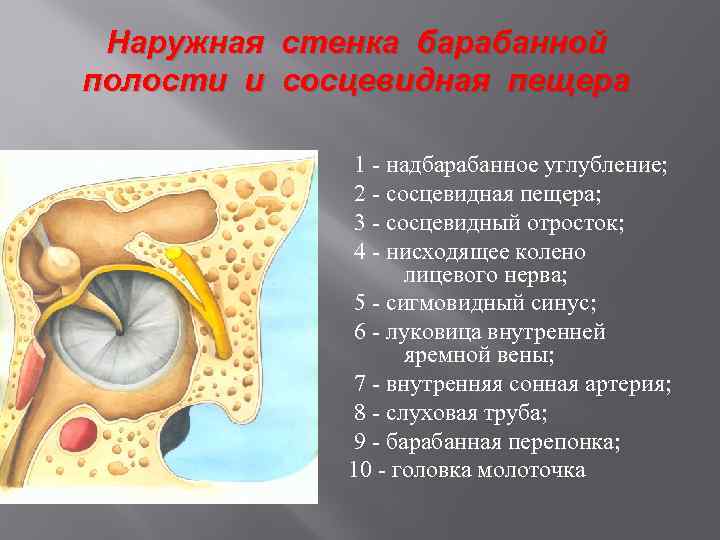 Наружная стенка барабанной полости и сосцевидная пещера

1 - надбарабанное углубление;
2 - сосцевидная пещера;
3 - сосцевидный отросток;
4 - нисходящее колено лицевого нерва;
5 - сигмовидный синус;
6 - луковица внутренней яремной вены;
7 - внутренняя сонная артерия;
8 - слуховая труба;
9 - барабанная перепонка;
10 - головка молоточка